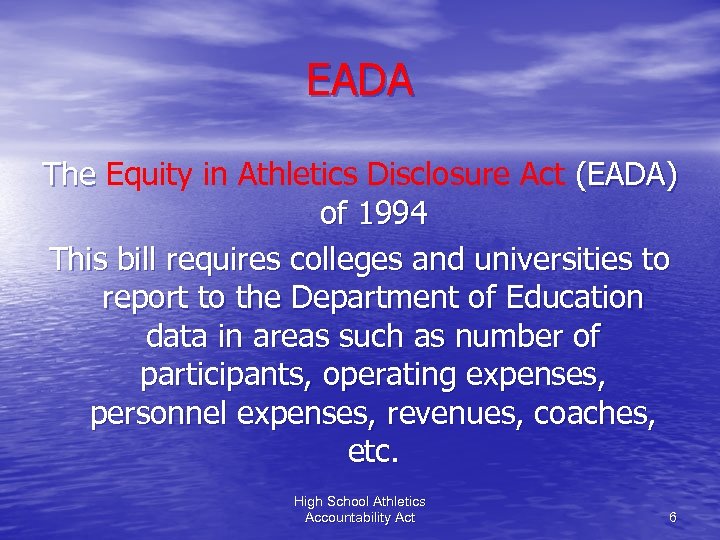 EADA

The Equity in Athletics Disclosure Act (EADA) of 1994

This bill requires colleges and universities to report to the Department of Education data in areas such as number of participants, operating expenses, personnel expenses, revenues, coaches, etc.

High School Athletics Accountability Act

6